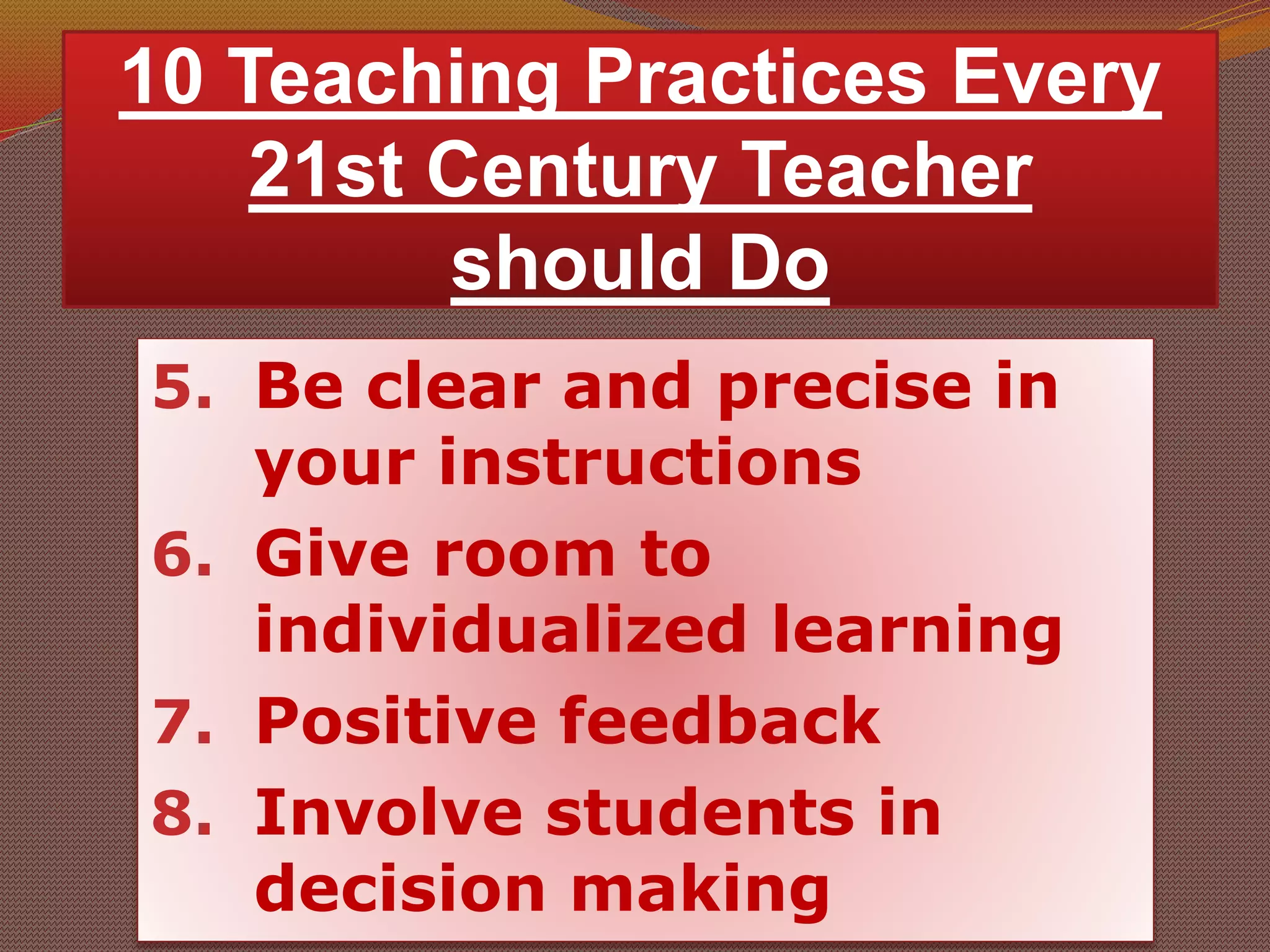 10 Teaching Practices Every 21st Century Teacher should Do

5. Be clear and precise in your instructions
6. Give room to individualized learning
7. Positive feedback
8. Involve students in decision making